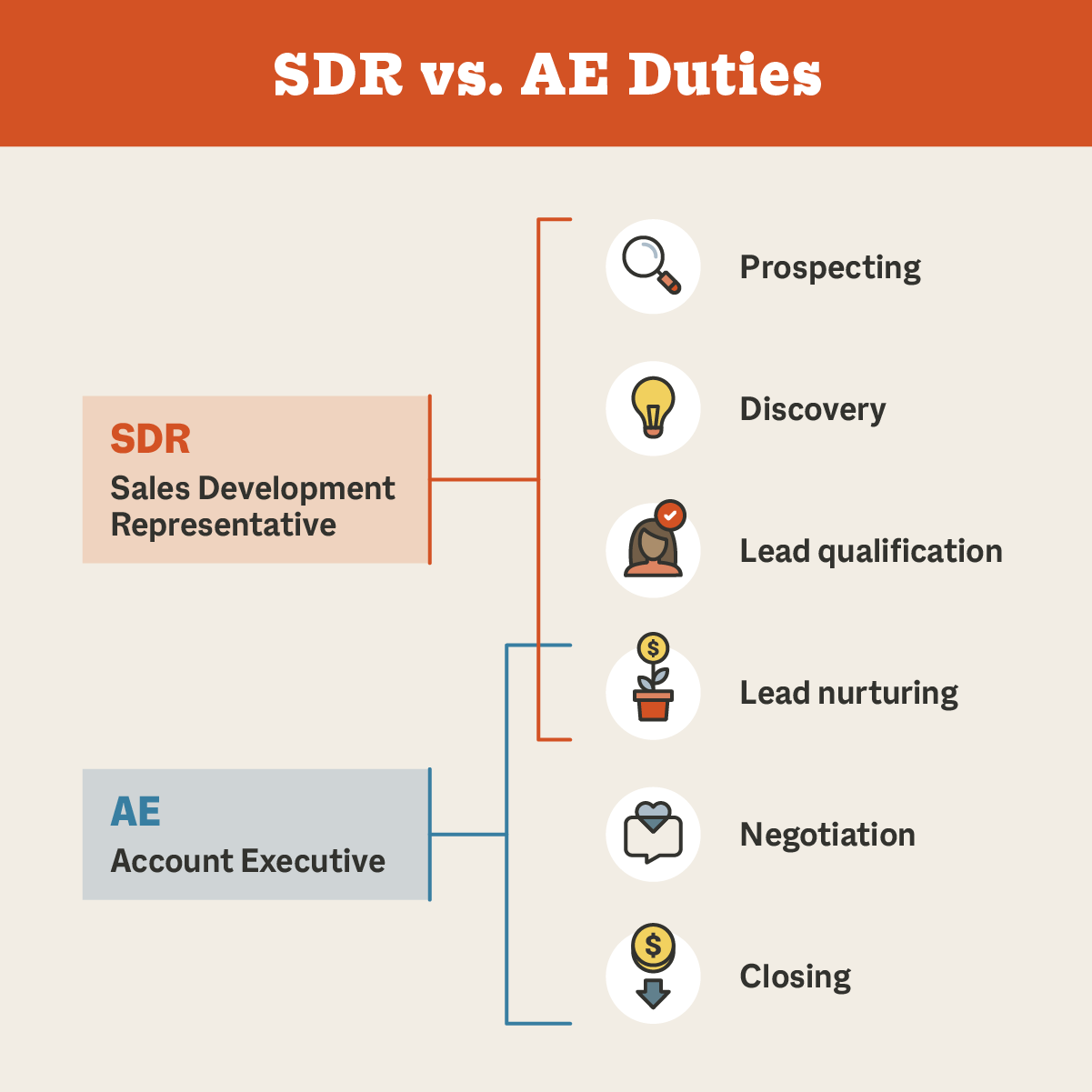 SDR vs. AE Duties

SDR
Sales Development Representative

AE
Account Executive

Prospecting

Discovery

Lead qualification

Lead nurturing

Negotiation

Closing